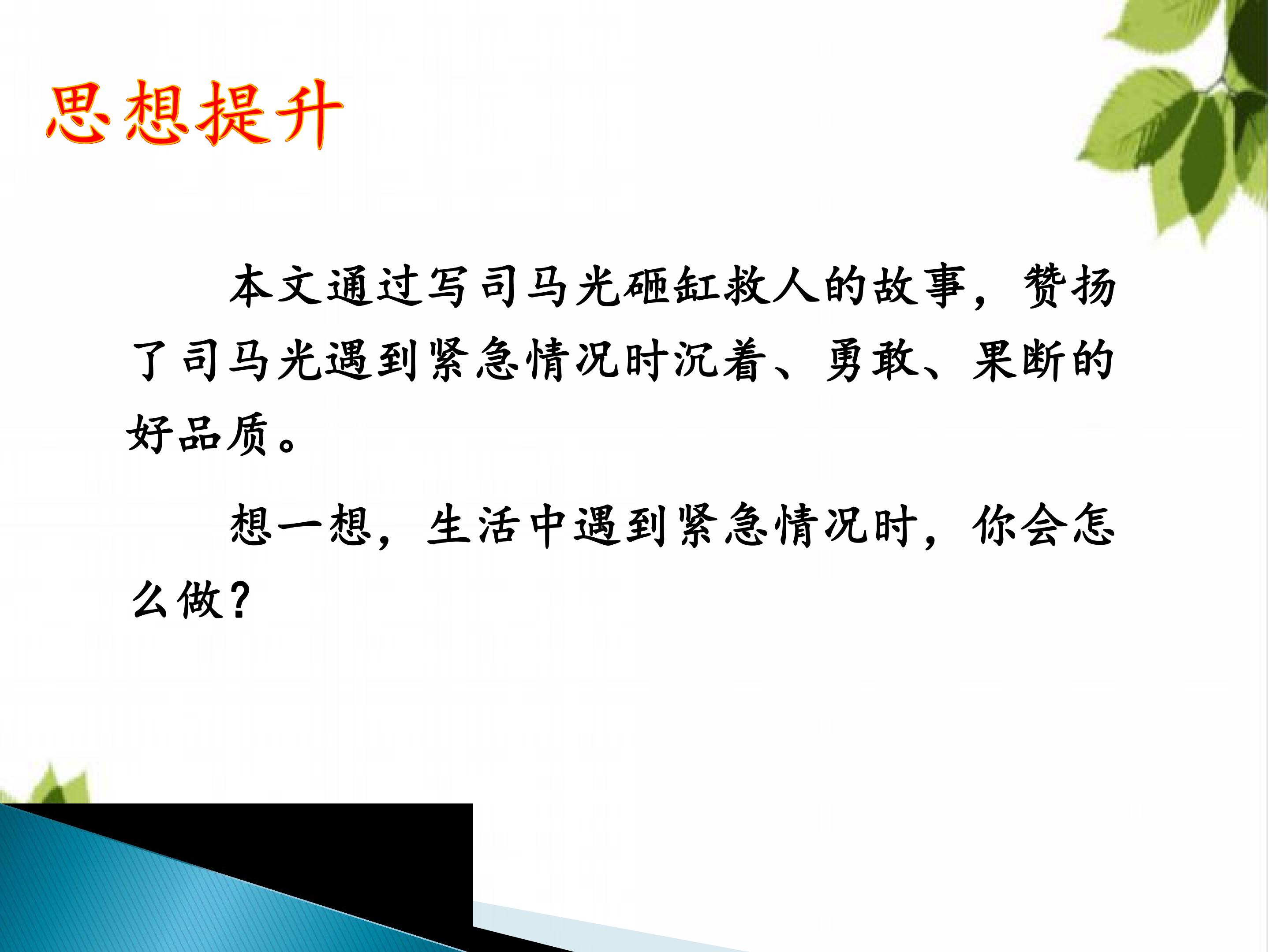 思想提升

本文通过写司马光砸缸救人的故事，赞扬了司马光遇到紧急情况时沉着、勇敢、果断的好品质。

想一想，生活中遇到紧急情况时，你会怎么做？